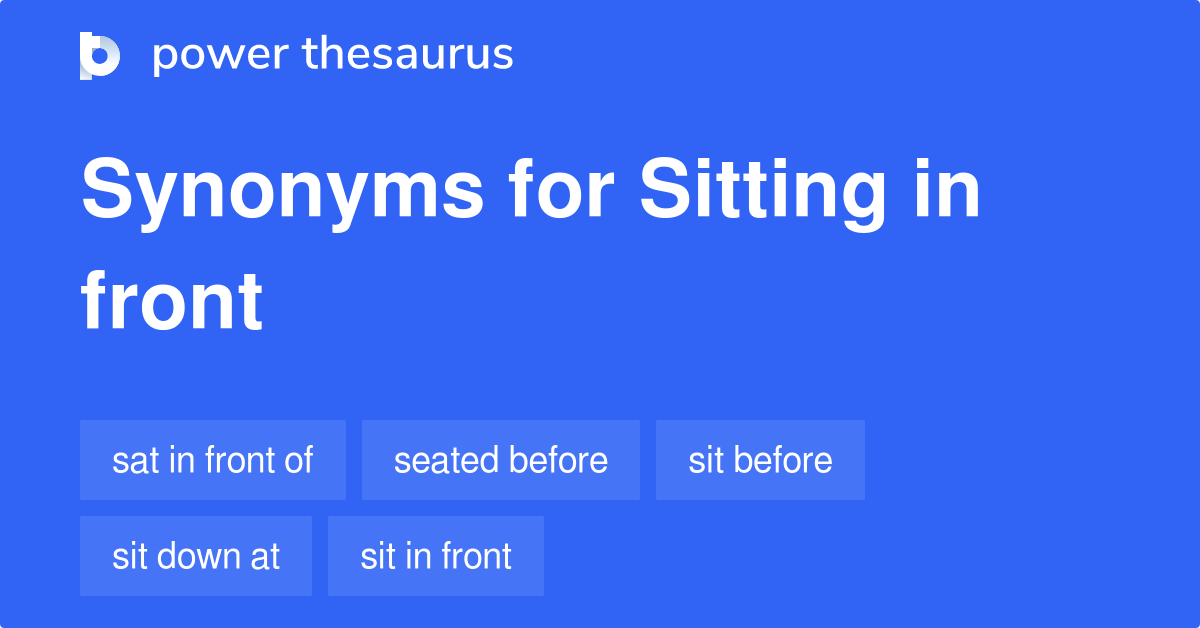 power thesaurus

Synonyms for Sitting in front

sat in front of
seated before
sit before
sit down at
sit in front